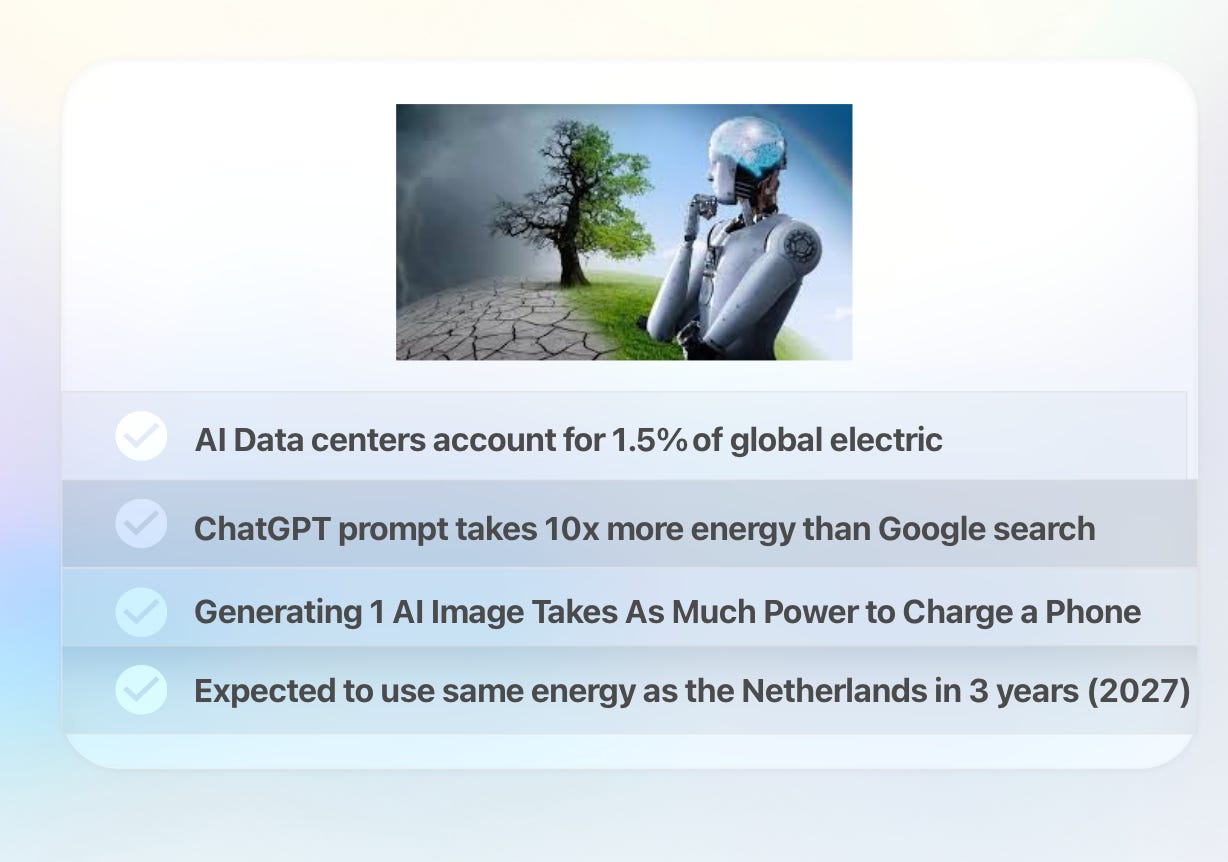 AI Data centers account for 1.5% of global electric

ChatGPT prompt takes 10x more energy than Google search

Generating 1 AI Image Takes As Much Power to Charge a Phone

Expected to use same energy as the Netherlands in 3 years (2027)